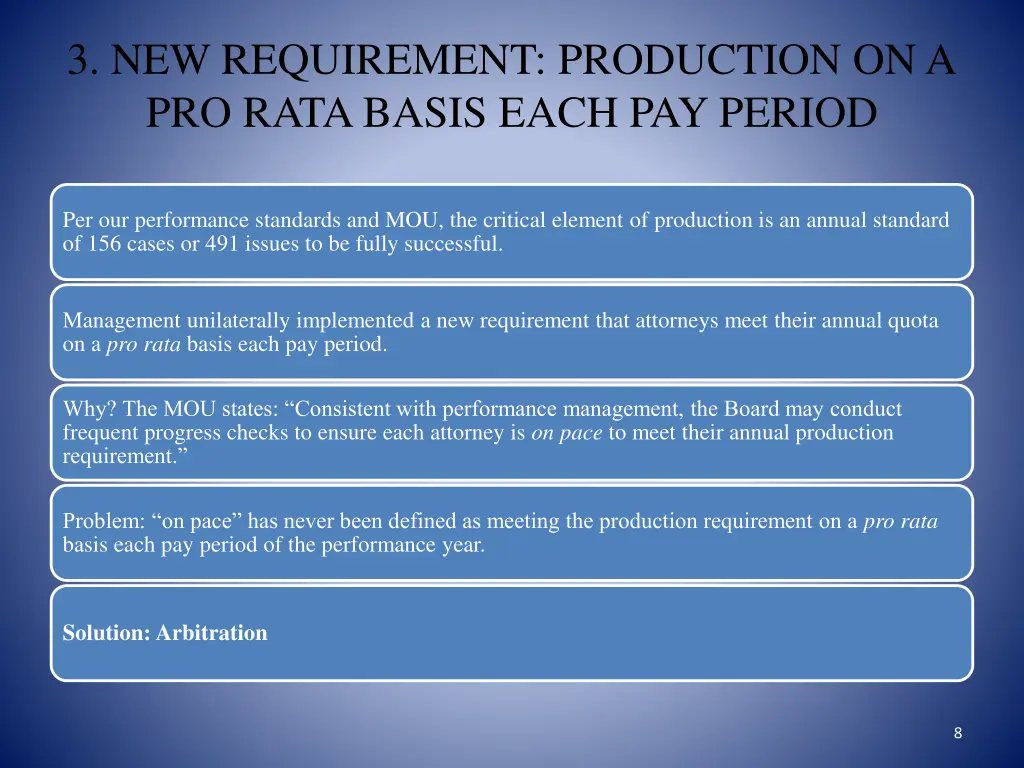 3. NEW REQUIREMENT: PRODUCTION ON A PRO RATA BASIS EACH PAY PERIOD

Per our performance standards and MOU, the critical element of production is an annual standard of 156 cases or 491 issues to be fully successful.

Management unilaterally implemented a new requirement that attorneys meet their annual quota on a pro rata basis each pay period.

Why? The MOU states: “Consistent with performance management, the Board may conduct frequent progress checks to ensure each attorney is on pace to meet their annual production requirement.”

Problem: “on pace” has never been defined as meeting the production requirement on a pro rata basis each pay period of the performance year.

Solution: Arbitration

8